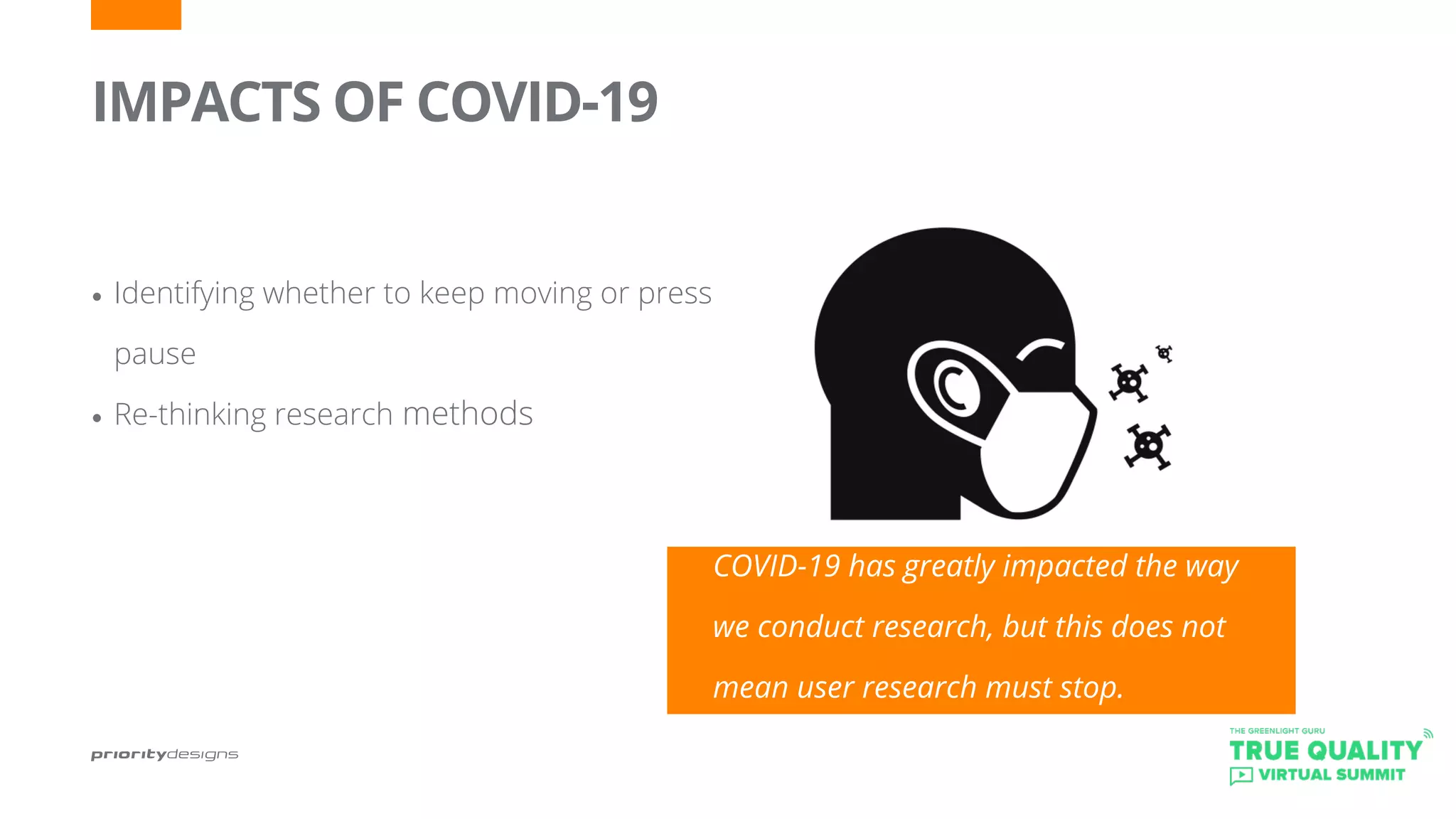 IMPACTS OF COVID-19

• Identifying whether to keep moving or press pause
• Re-thinking research methods

COVID-19 has greatly impacted the way we conduct research, but this does not mean user research must stop.

prioritydesigns

THE GREENLIGHT GURU
TRUE QUALITY
VIRTUAL SUMMIT